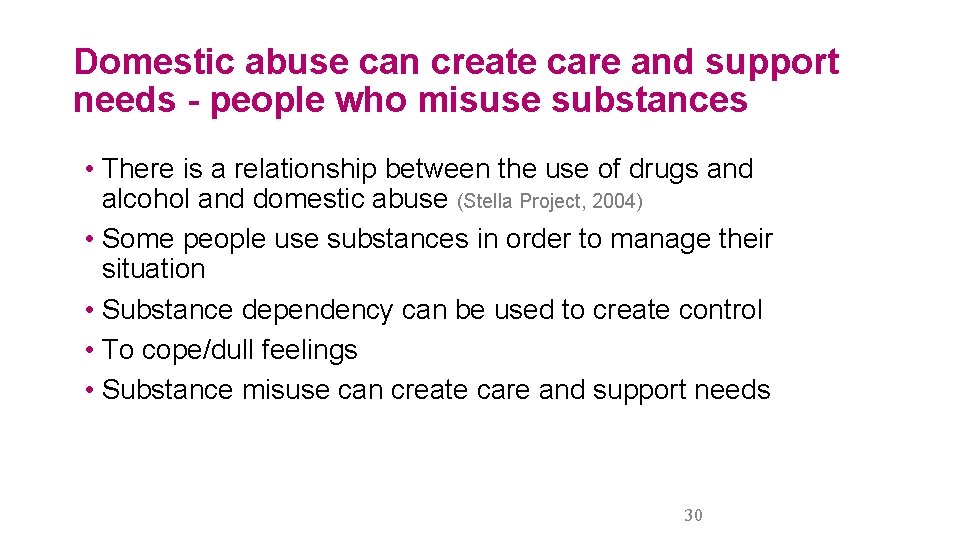 Domestic abuse can create care and support needs - people who misuse substances

• There is a relationship between the use of drugs and alcohol and domestic abuse (Stella Project, 2004)
• Some people use substances in order to manage their situation
• Substance dependency can be used to create control
• To cope/dull feelings
• Substance misuse can create care and support needs

30